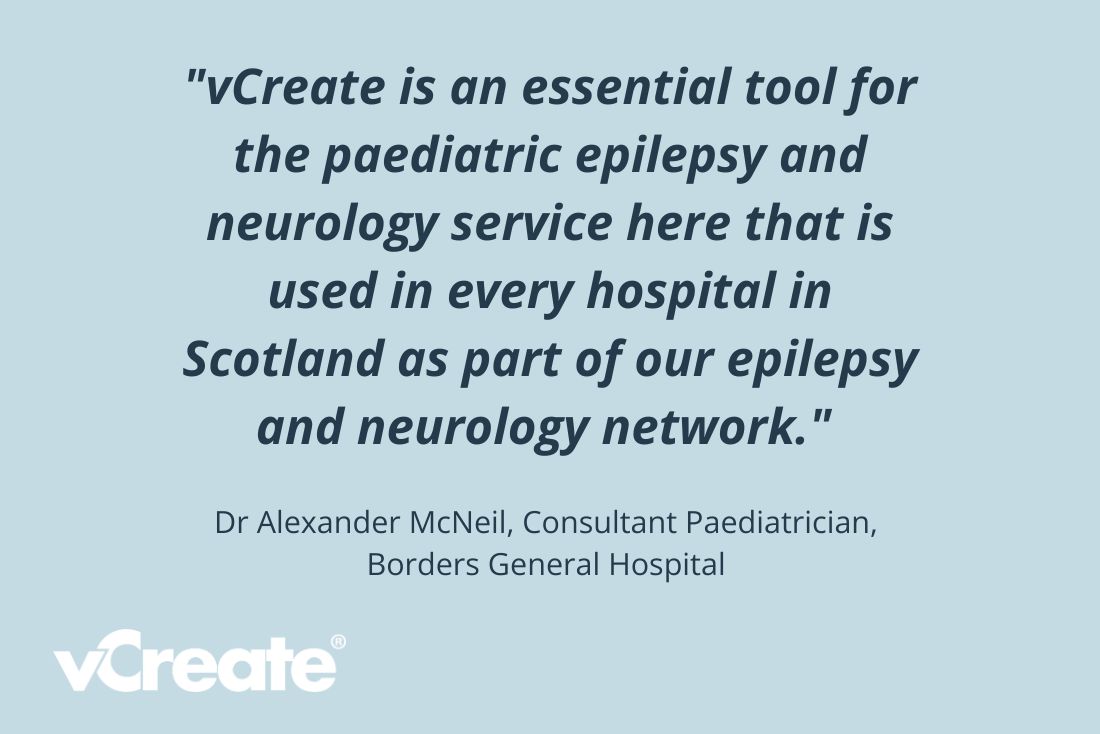 "vCreate is an essential tool for the paediatric epilepsy and neurology service here that is used in every hospital in Scotland as part of our epilepsy and neurology network."

Dr Alexander McNeil, Consultant Paediatrician, Borders General Hospital

vCreate®